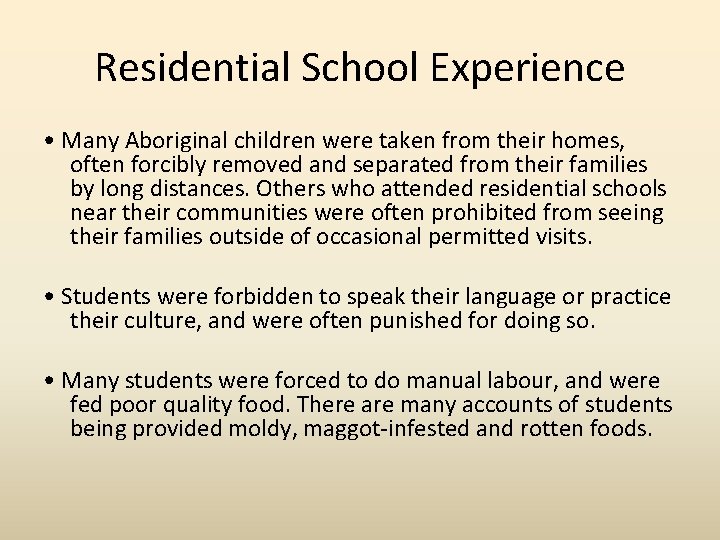 Residential School Experience

• Many Aboriginal children were taken from their homes, often forcibly removed and separated from their families by long distances. Others who attended residential schools near their communities were often prohibited from seeing their families outside of occasional permitted visits.

• Students were forbidden to speak their language or practice their culture, and were often punished for doing so.

• Many students were forced to do manual labour, and were fed poor quality food. There are many accounts of students being provided moldy, maggot-infested and rotten foods.